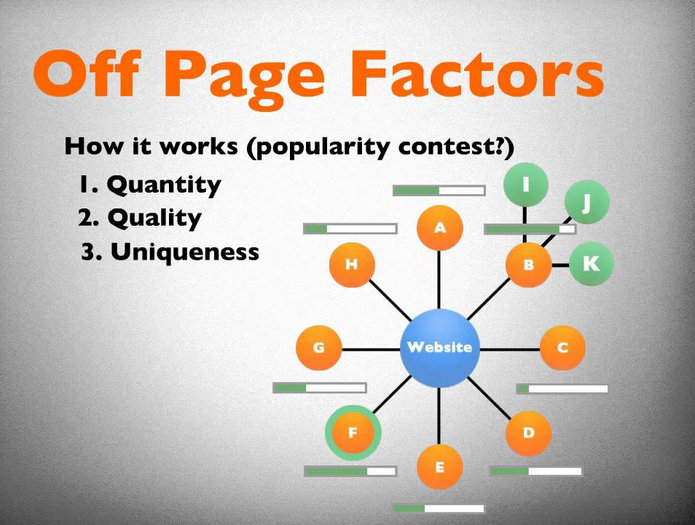 Off Page Factors

How it works (popularity contest?)

1. Quantity
2. Quality
3. Uniqueness

I
J
A
H
B
K
G
Website
C
F
D
E